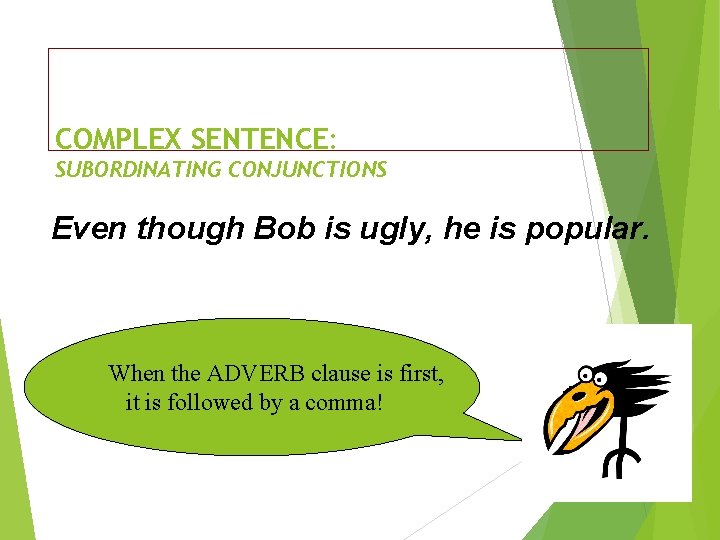 COMPLEX SENTENCE:
SUBORDINATING CONJUNCTIONS

Even though Bob is ugly, he is popular.

When the ADVERB clause is first, it is followed by a comma!